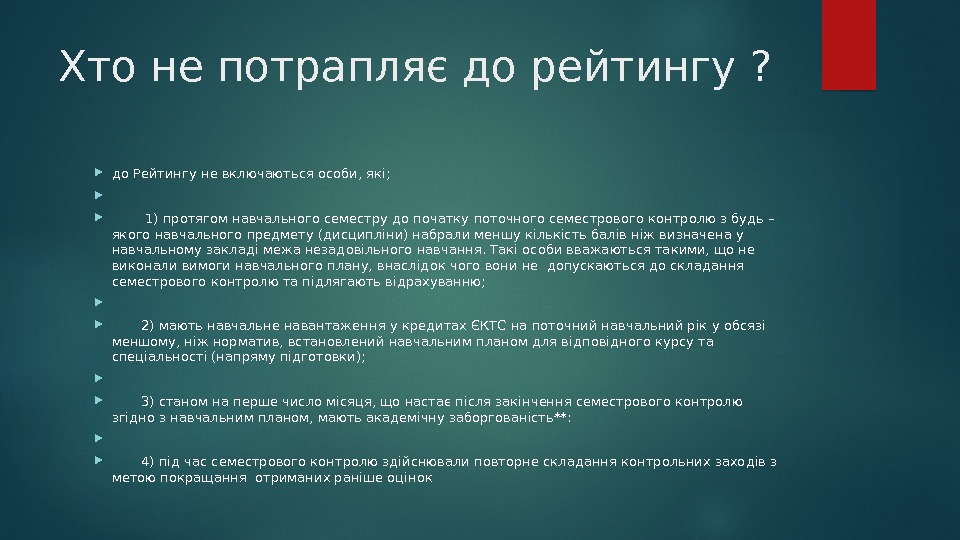 Хто не потрапляє до рейтингу ?

до Рейтингу не включаються особи, які;

1) протягом навчального семестру до початку поточного семестрового контролю з будь – якого навчального предмету (дисципліни) набрали меншу кількість балів ніж визначена у навчальному закладі межа незадовільного навчання. Такі особи вважаються такими, що не виконали вимоги навчального плану, внаслідок чого вони не допускаються до складання семестрового контролю та підлягають відрахуванню;

2) мають навчальне навантаження у кредитах ЄКТС на поточний навчальний рік у обсязі меншому, ніж норматив, встановлений навчальним планом для відповідного курсу та спеціальності (напряму підготовки);

3) станом на перше число місяця, що настає після закінчення семестрового контролю згідно з навчальним планом, мають академічну заборгованість**:

4) під час семестрового контролю здійснювали повторне складання контрольних заходів з метою покращання отриманих раніше оцінок